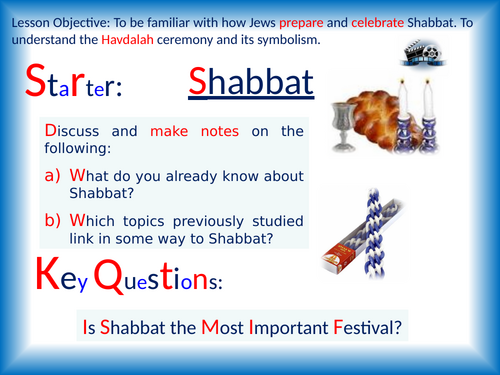 Lesson Objective: To be familiar with how Jews prepare and celebrate Shabbat. To understand the Havdalah ceremony and its symbolism.

Starter:

Shabbat

Discuss and make notes on the following:

a) What do you already know about Shabbat?

b) Which topics previously studied link in some way to Shabbat?

Key Questions:

Is Shabbat the Most Important Festival?